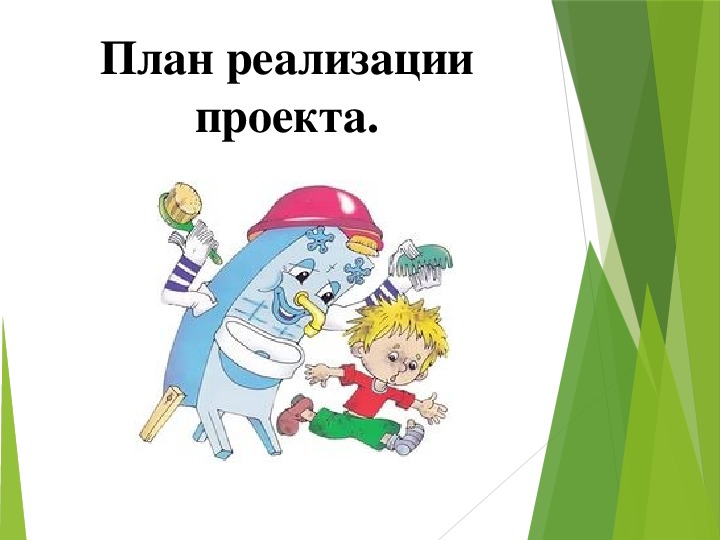 План реализации проекта.